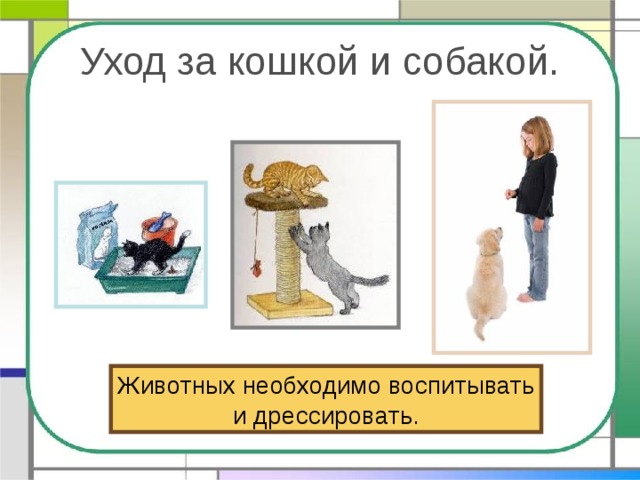 Уход за кошкой и собакой.

Животных необходимо воспитывать и дрессировать.